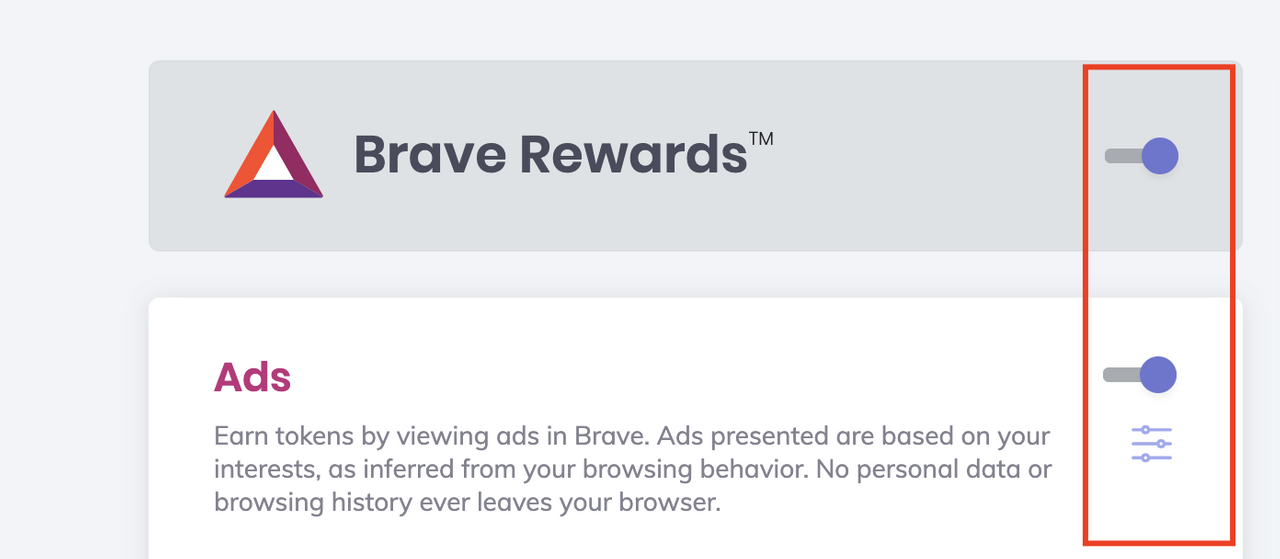 Brave Rewards™

Ads

Earn tokens by viewing ads in Brave. Ads presented are based on your interests, as inferred from your browsing behavior. No personal data or browsing history ever leaves your browser.